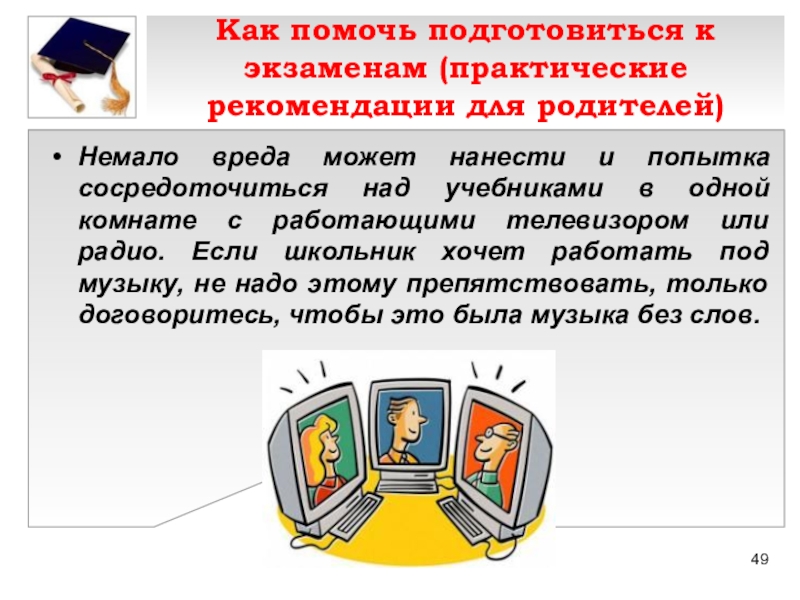 Как помочь подготовиться к экзаменам (практические рекомендации для родителей)

• Немало вреда может нанести и попытка сосредоточиться над учебниками в одной комнате с работающими телевизором или радио. Если школьник хочет работать под музыку, не надо этому препятствовать, только договоритесь, чтобы это была музыка без слов.

49